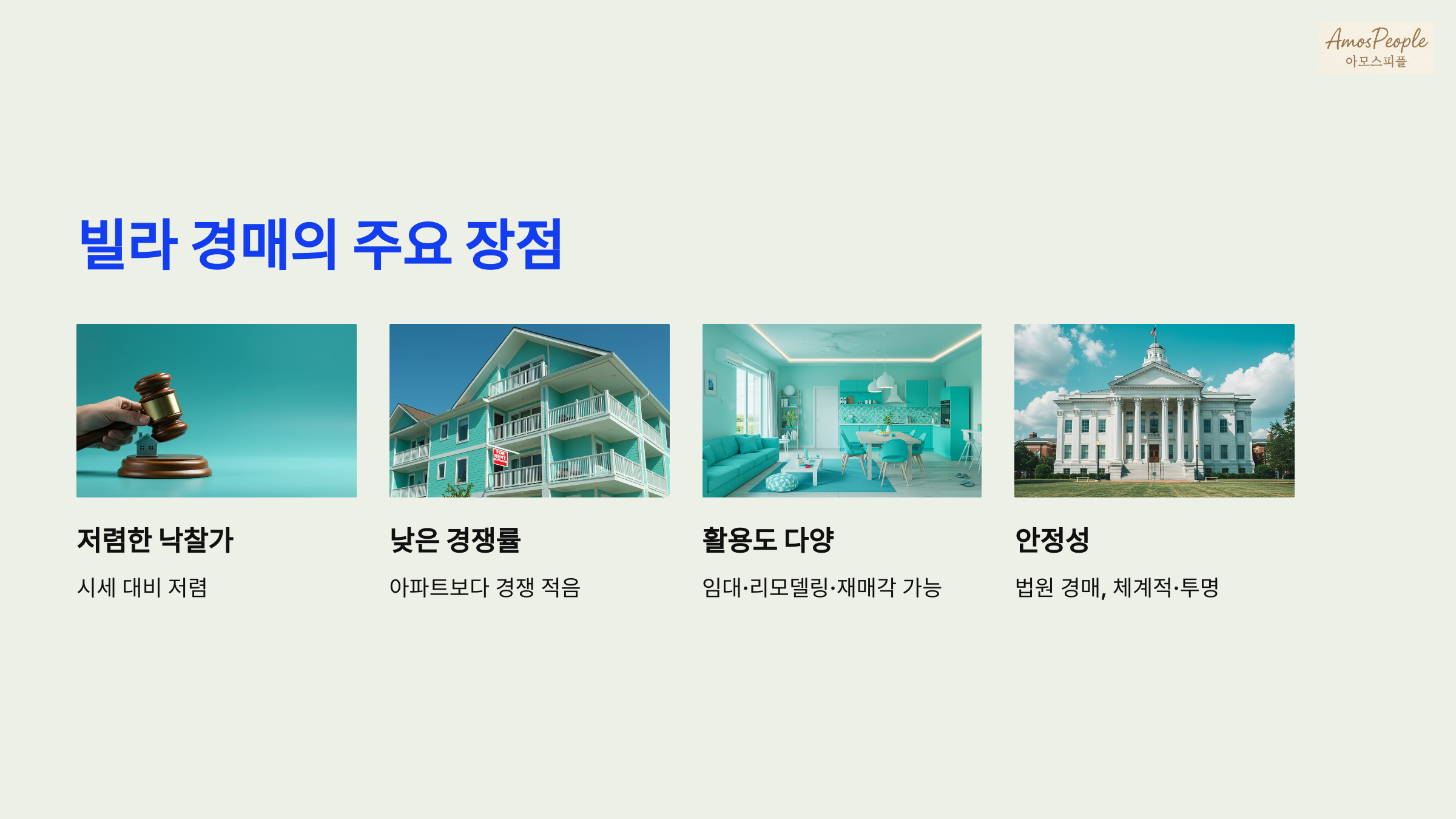 AmosPeople
아모스피플

빌라 경매의 주요 장점

FOR RENT

저렴한 낙찰가

시세 대비 저렴

낮은 경쟁률

아파트보다 경쟁 적음

활용도 다양

임대·리모델링·재매각 가능

안정성

법원 경매, 체계적·투명